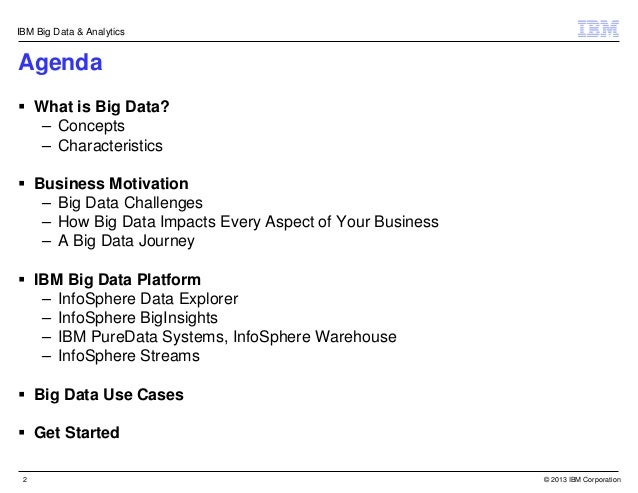 IBM Big Data & Analytics

IBM

Agenda

▪ What is Big Data?
– Concepts
– Characteristics

▪ Business Motivation
– Big Data Challenges
– How Big Data Impacts Every Aspect of Your Business
– A Big Data Journey

▪ IBM Big Data Platform
– InfoSphere Data Explorer
– InfoSphere BigInsights
– IBM PureData Systems, InfoSphere Warehouse
– InfoSphere Streams

▪ Big Data Use Cases

▪ Get Started

2

© 2013 IBM Corporation